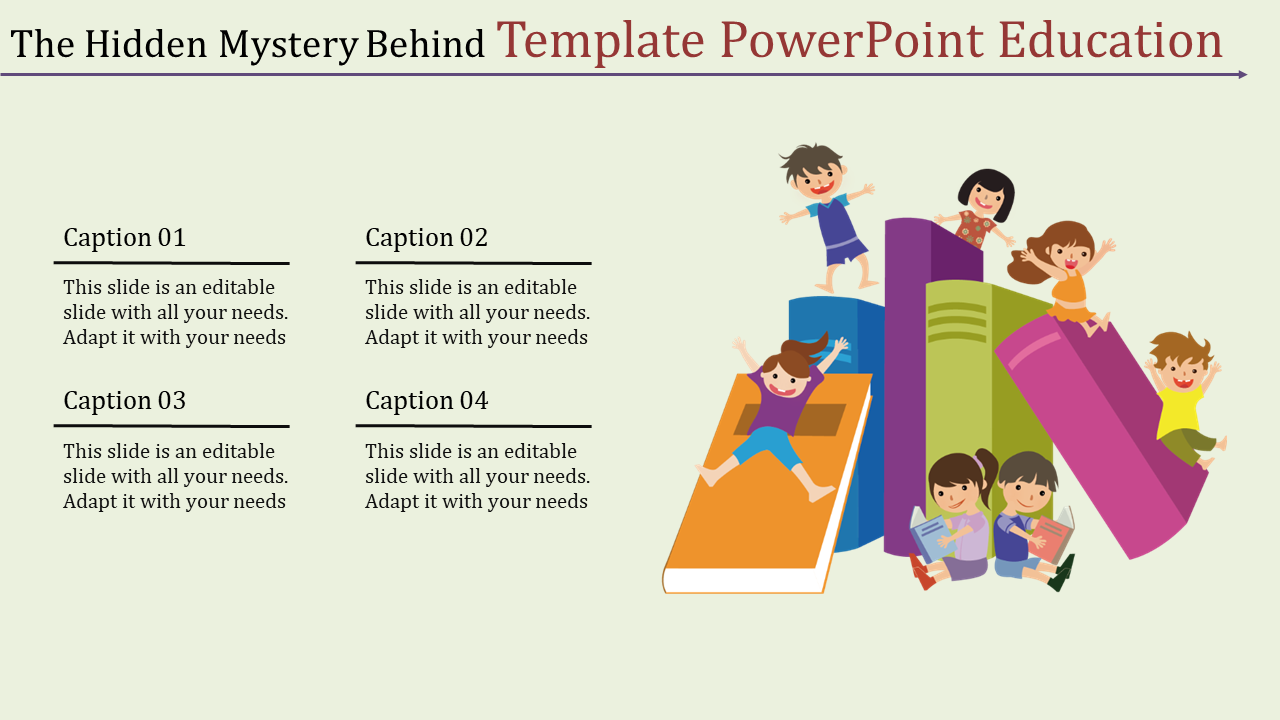 The Hidden Mystery Behind Template PowerPoint Education

Caption 01

This slide is an editable slide with all your needs. Adapt it with your needs

Caption 02

This slide is an editable slide with all your needs. Adapt it with your needs

Caption 03

This slide is an editable slide with all your needs. Adapt it with your needs

Caption 04

This slide is an editable slide with all your needs. Adapt it with your needs